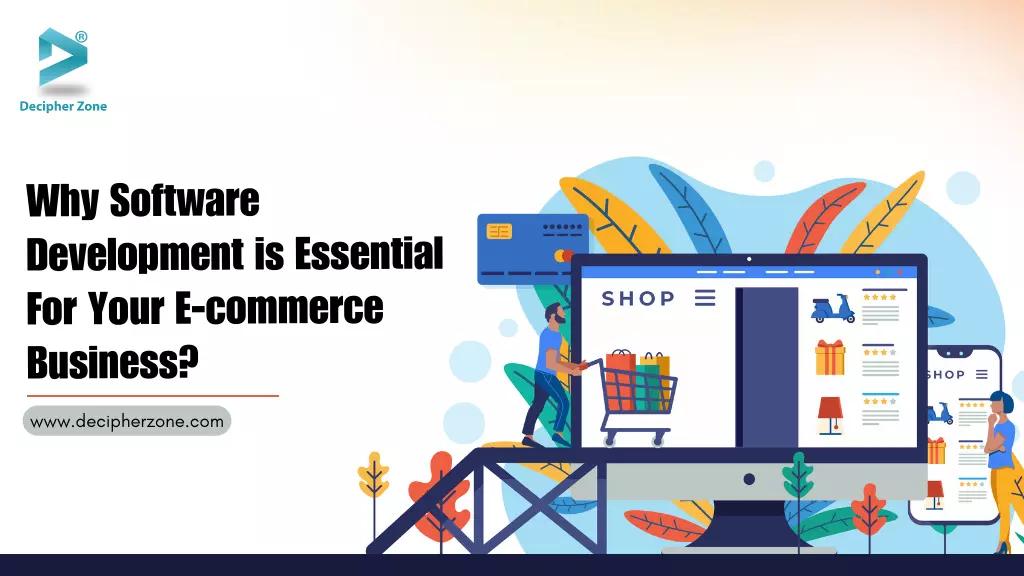 ®
Decipher Zone

Why Software Development is Essential For Your E-commerce Business?

www.decipherzone.com

SHOP

SHOP